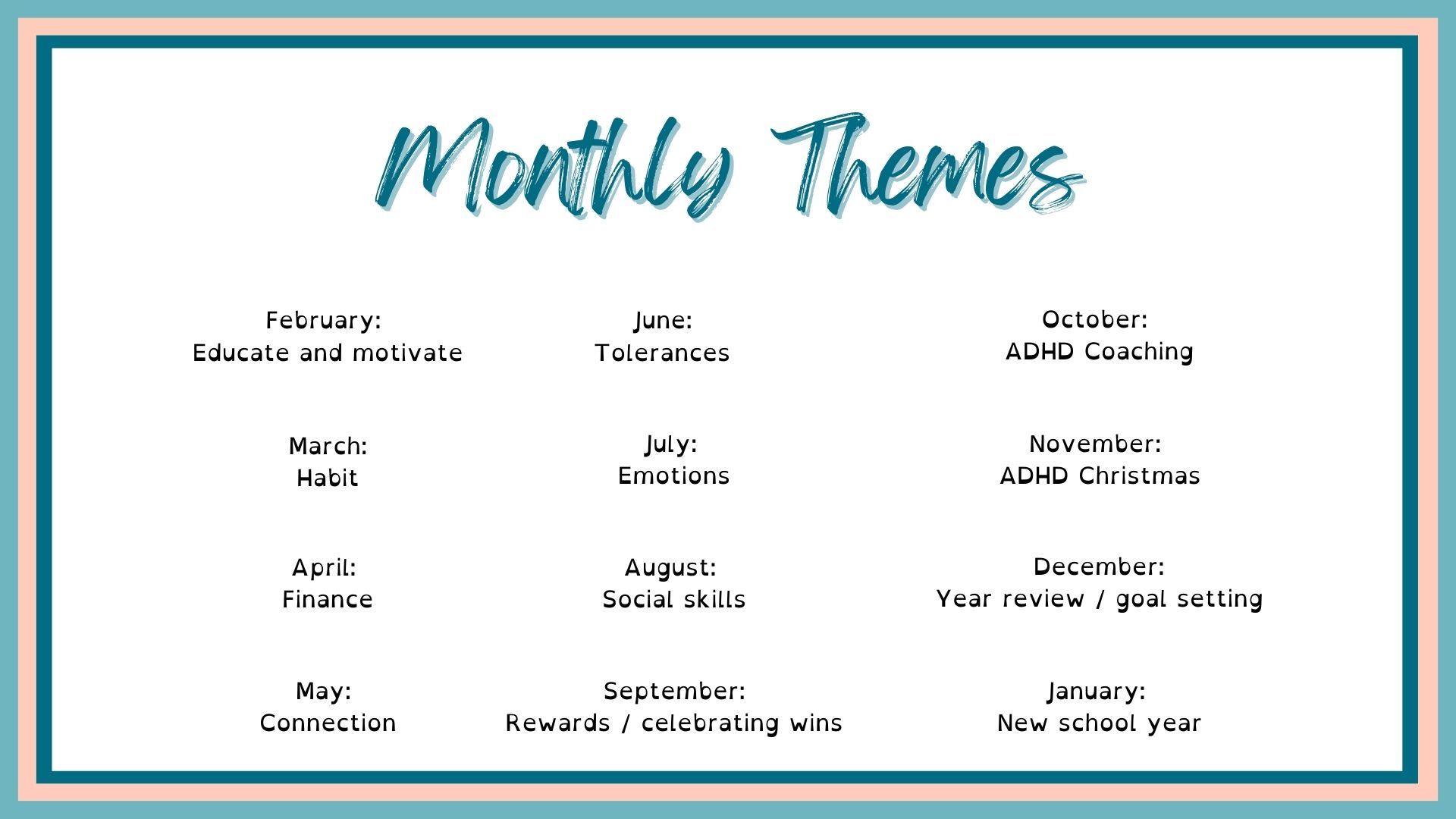 Monthly Themes

February:
Educate and motivate

March:
Habit

April:
Finance

May:
Connection

June:
Tolerances

July:
Emotions

August:
Social skills

September:
Rewards / celebrating wins

October:
ADHD Coaching

November:
ADHD Christmas

December:
Year review / goal setting

January:
New school year